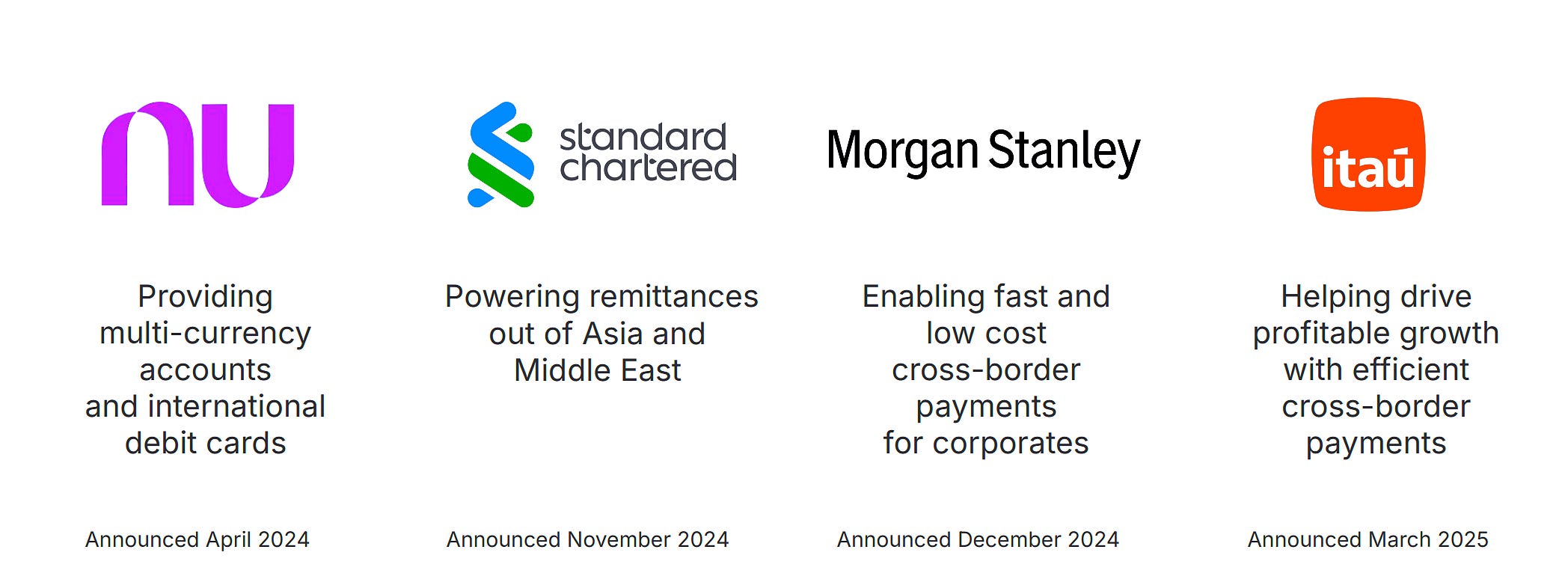 nu

Providing multi-currency accounts and international debit cards

Announced April 2024

standard chartered

Powering remittances out of Asia and Middle East

Announced November 2024

Morgan Stanley

Enabling fast and low cost cross-border payments for corporates

Announced December 2024

itaú

Helping drive profitable growth with efficient cross-border payments

Announced March 2025